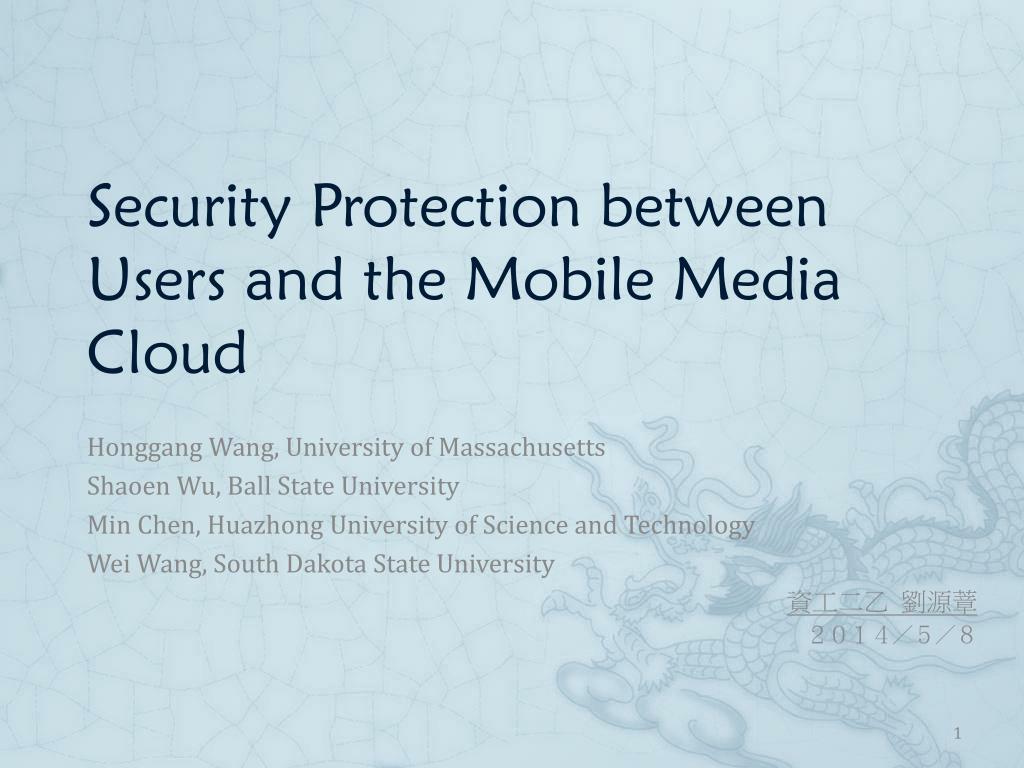 Security Protection between Users and the Mobile Media Cloud

Honggang Wang, University of Massachusetts
Shaoen Wu, Ball State University
Min Chen, Huazhong University of Science and Technology
Wei Wang, South Dakota State University

資工二乙 劉源葦
２０１４／５／８

1